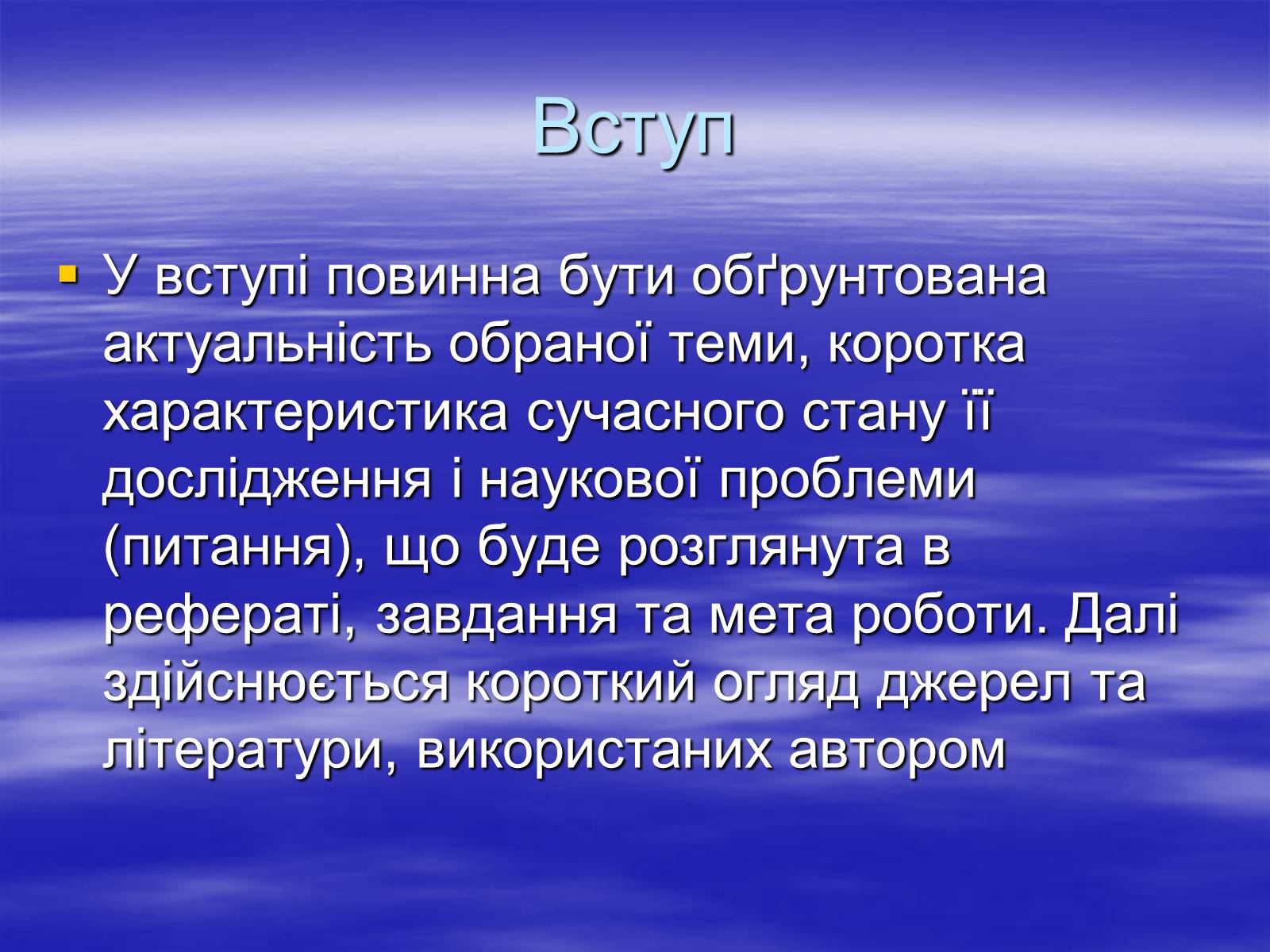 Вступ

У вступі повинна бути обґрунтована актуальність обраної теми, коротка характеристика сучасного стану її дослідження і наукової проблеми (питання), що буде розглянута в рефераті, завдання та мета роботи. Далі здійснюється короткий огляд джерел та літератури, використаних автором